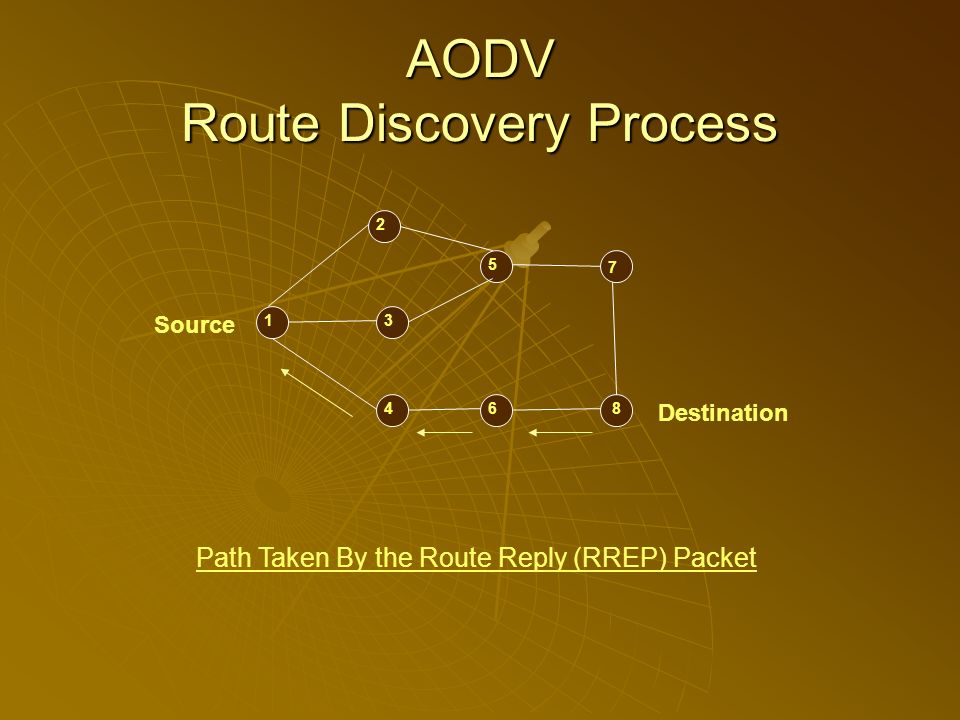 AODV
Route Discovery Process

2
5
7
Source
1
3
4
6
8
Destination

Path Taken By the Route Reply (RREP) Packet